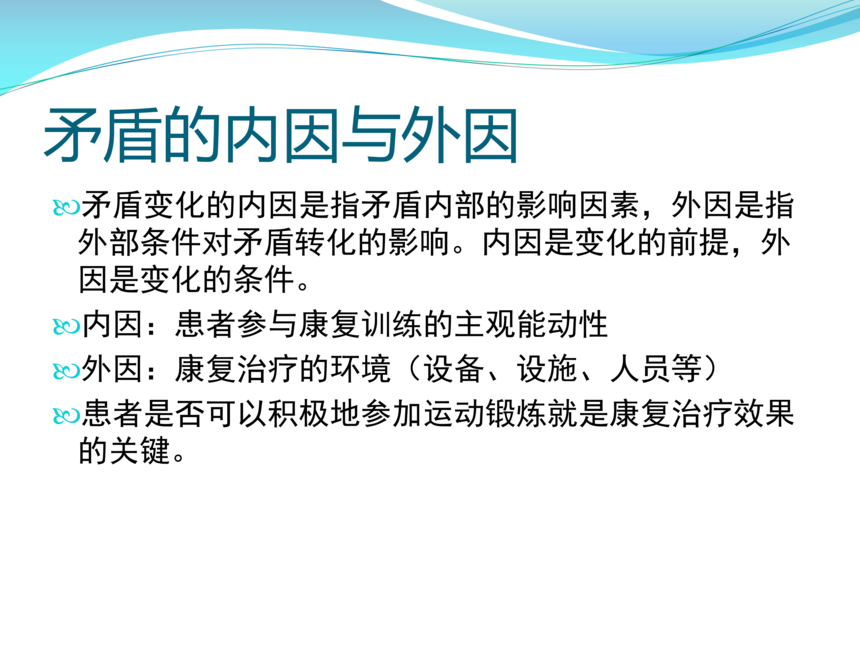 矛盾的内因与外因

矛盾变化的内因是指矛盾内部的影响因素，外因是指外部条件对矛盾转化的影响。内因是变化的前提，外因是变化的条件。

内因：患者参与康复训练的主观能动性

外因：康复治疗的环境（设备、设施、人员等）

患者是否可以积极地参加运动锻炼就是康复治疗效果的关键。